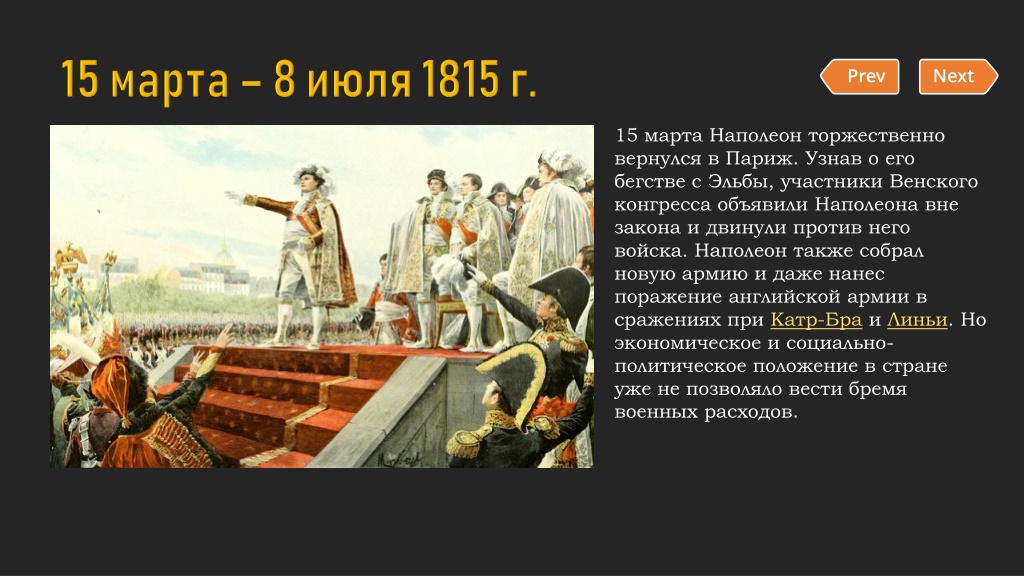 15 марта – 8 июля 1815 г.

Prev

Next

15 марта Наполеон торжественно вернулся в Париж. Узнав о его бегстве с Эльбы, участники Венского конгресса объявили Наполеона вне закона и двинули против него войска. Наполеон также собрал новую армию и даже нанес поражение английской армии в сражениях при Катр-Бра и Линьи. Но экономическое и социально-политическое положение в стране уже не позволяло вести бремя военных расходов.